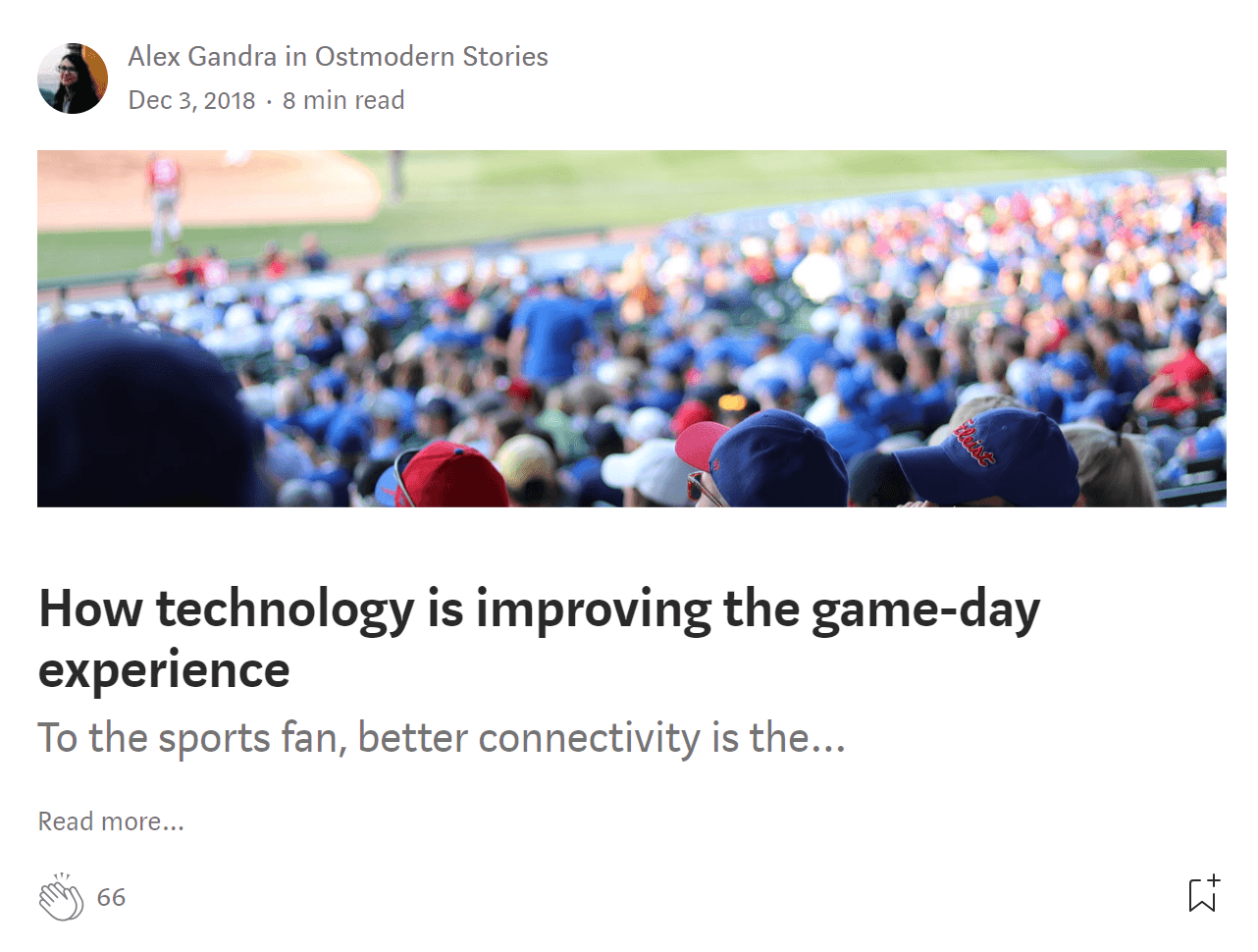 Alex Gandra in Ostmodern Stories
Dec 3, 2018 · 8 min read

How technology is improving the game-day experience

To the sports fan, better connectivity is the…

Read more…

66